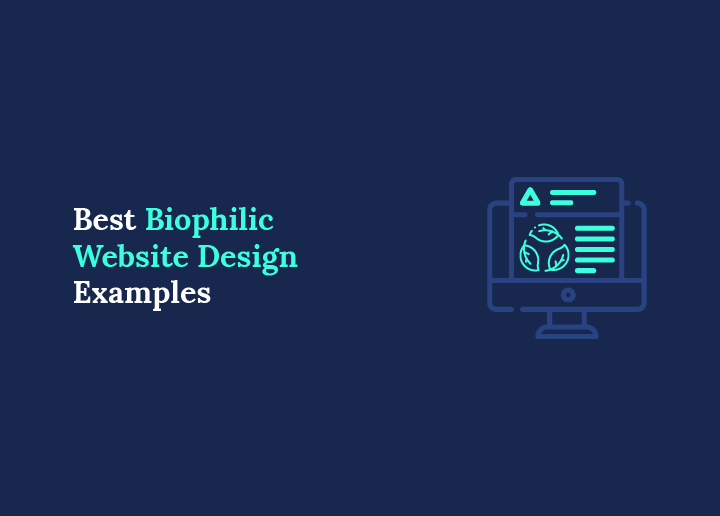 Best Biophilic Website Design Examples